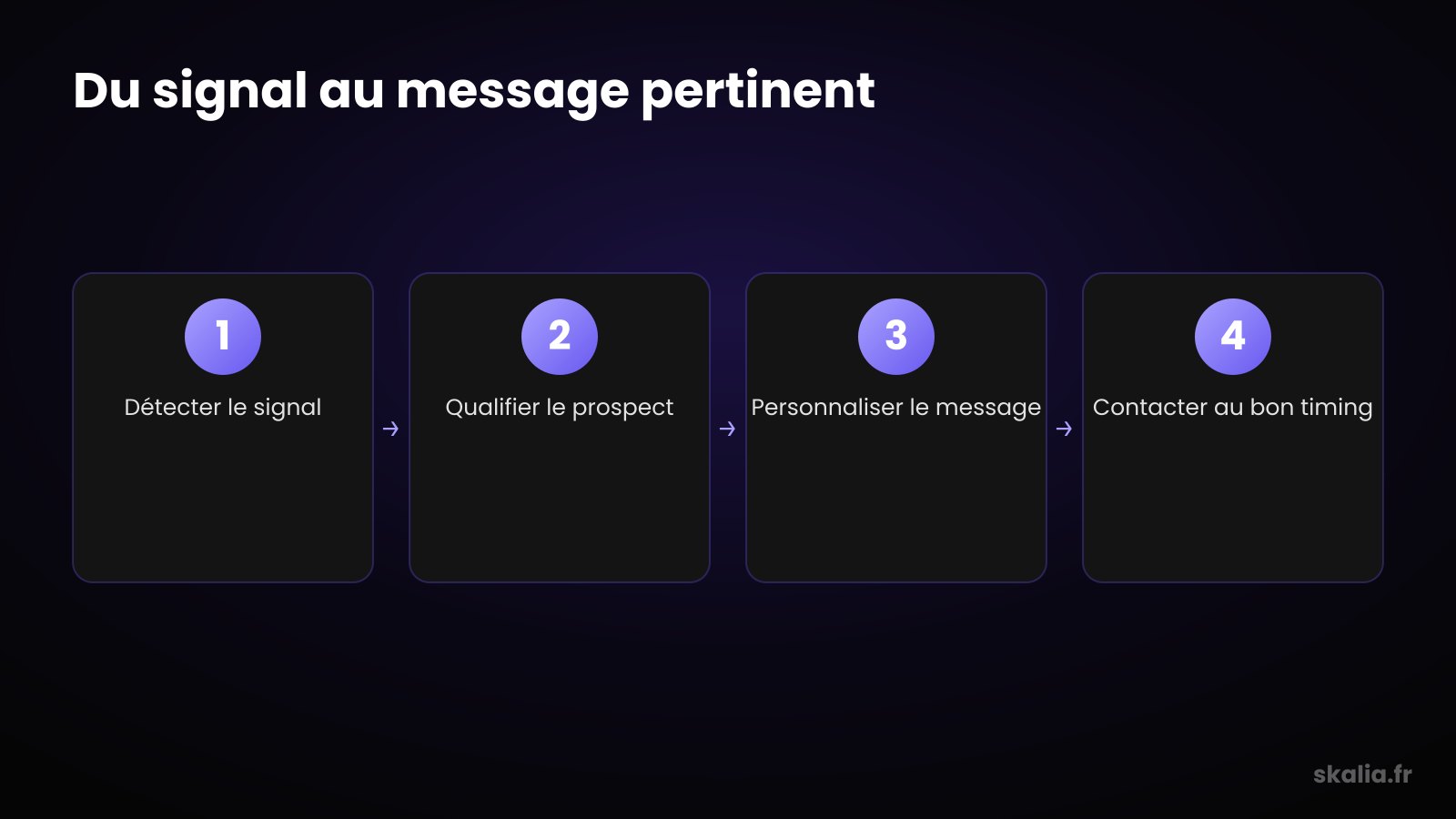 Du signal au message pertinent

1
Détecter le signal

→

2
Qualifier le prospect

→

3
Personnaliser le message

→

4
Contacter au bon timing

skalia.fr